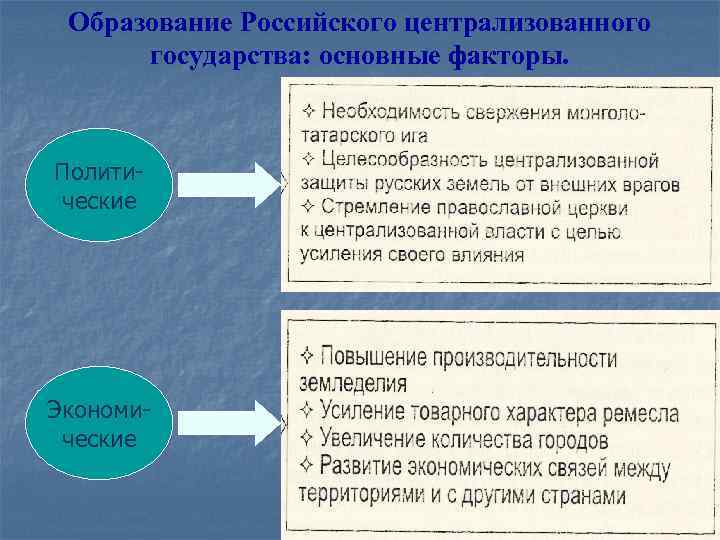 Образование Российского централизованного государства: основные факторы.

Политические

✧ Необходимость свержения монголо-татарского ига
✧ Целесообразность централизованной защиты русских земель от внешних врагов
✧ Стремление православной церкви к централизованной власти с целью усиления своего влияния

Экономические

✧ Повышение производительности земледелия
✧ Усиление товарного характера ремесла
✧ Увеличение количества городов
✧ Развитие экономических связей между территориями и с другими странами